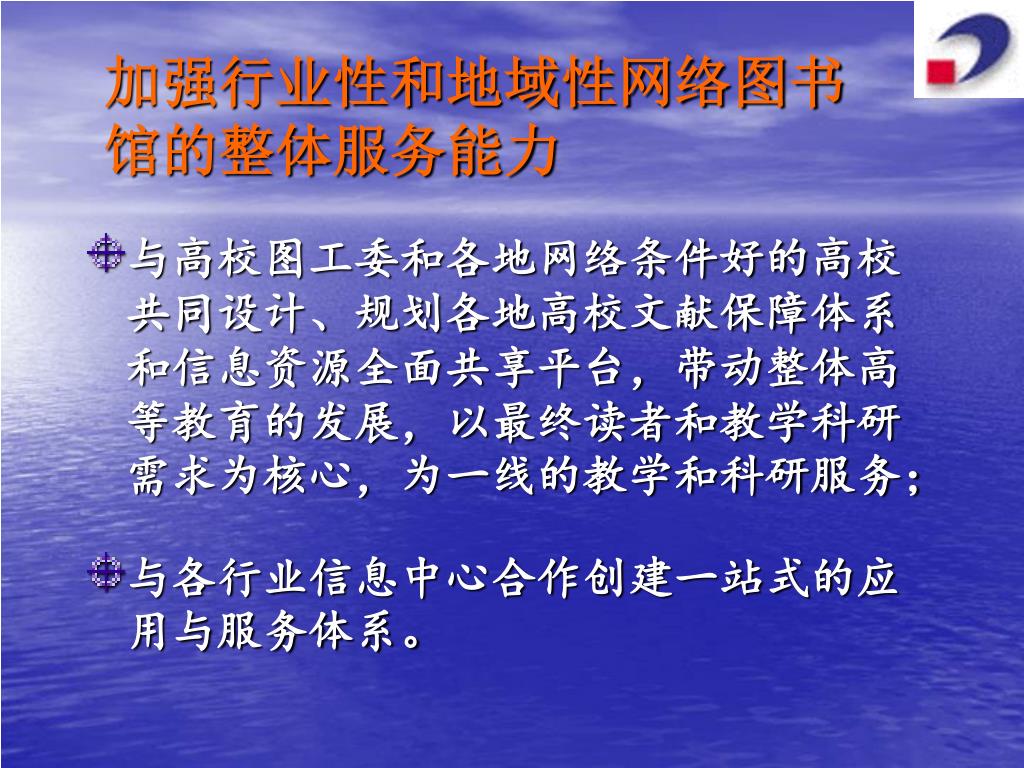 加强行业性和地域性网络图书馆的整体服务能力

与高校图工委和各地网络条件好的高校共同设计、规划各地高校文献保障体系和信息资源全面共享平台，带动整体高等教育的发展，以最终读者和教学科研需求为核心，为一线的教学和科研服务；

与各行业信息中心合作创建一站式的应用与服务体系。